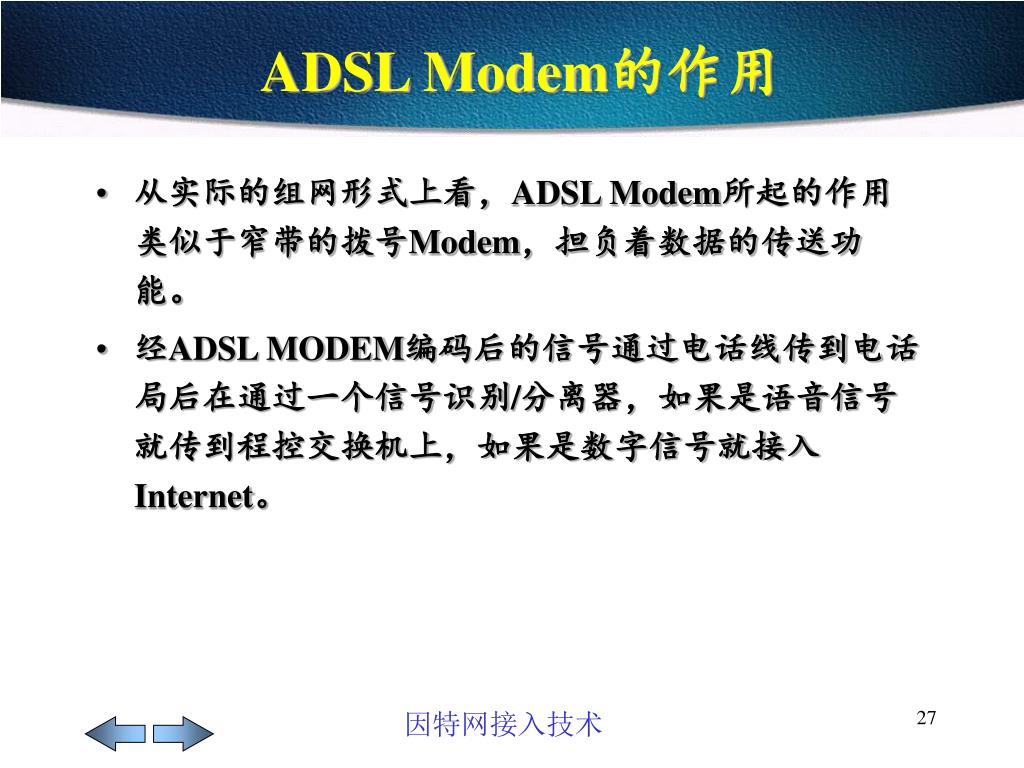 ADSL Modem的作用

• 从实际的组网形式上看，ADSL Modem所起的作用类似于窄带的拨号Modem，担负着数据的传送功能。

• 经ADSL MODEM编码后的信号通过电话线传到电话局后在通过一个信号识别/分离器，如果是语音信号就传到程控交换机上，如果是数字信号就接入Internet。

因特网接入技术

27